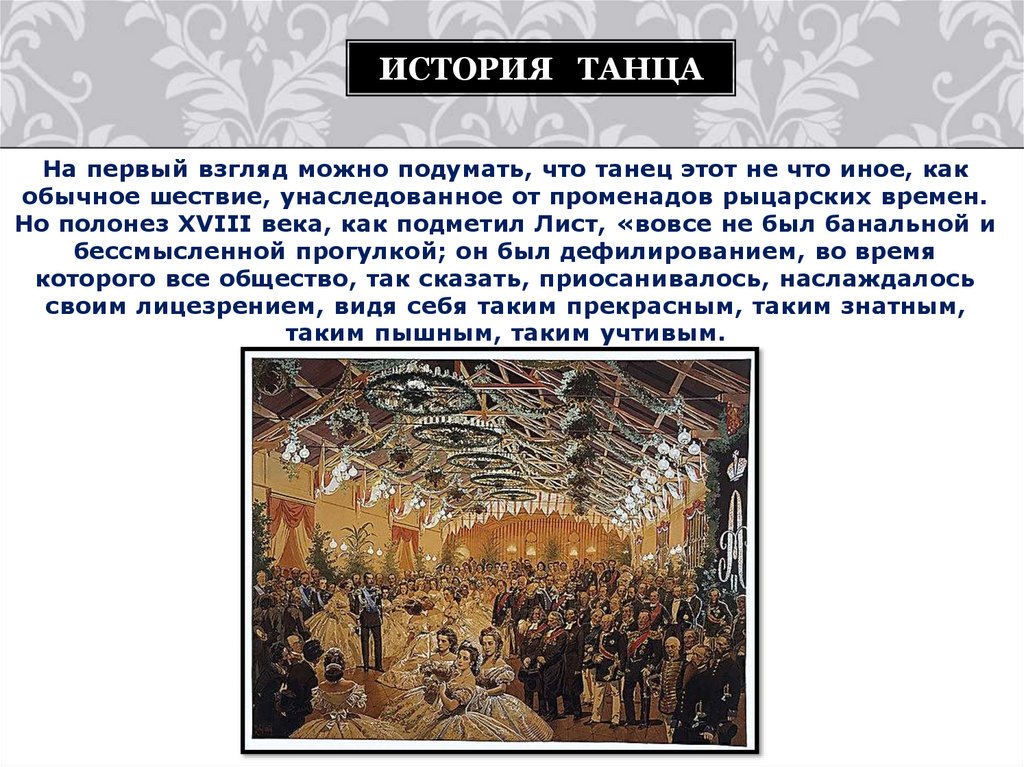 ИСТОРИЯ ТАНЦА

На первый взгляд можно подумать, что танец этот не что иное, как обычное шествие, унаследованное от променадов рыцарских времен. Но полонез XVIII века, как подметил Лист, «вовсе не был банальной и бессмысленной прогулкой; он был дефилированием, во время которого все общество, так сказать, приосанивалось, наслаждалось своим лицезрением, видя себя таким прекрасным, таким знатным, таким пышным, таким учтивым.